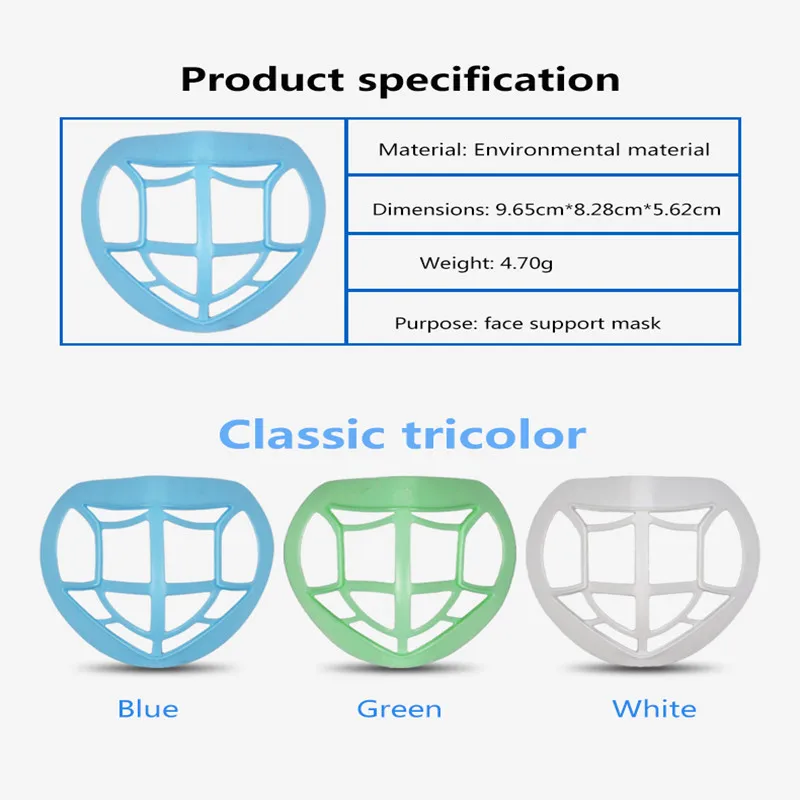 Product specification

Material: Environmental material

Dimensions: 9.65cm*8.28cm*5.62cm

Weight: 4.70g

Purpose: face support mask

Classic tricolor

Blue

Green

White